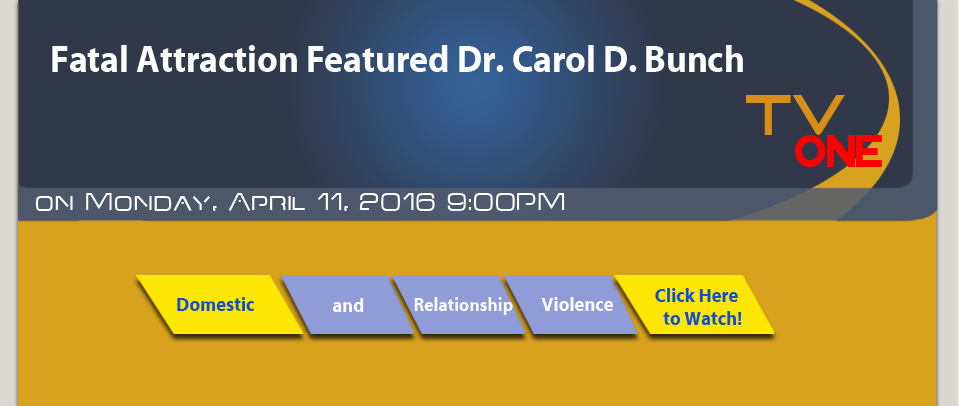 Fatal Attraction Featured Dr. Carol D. Bunch

TV ONE

on Monday, April 11, 2016 9:00PM

Domestic

and

Relationship

Violence

Click Here to Watch!